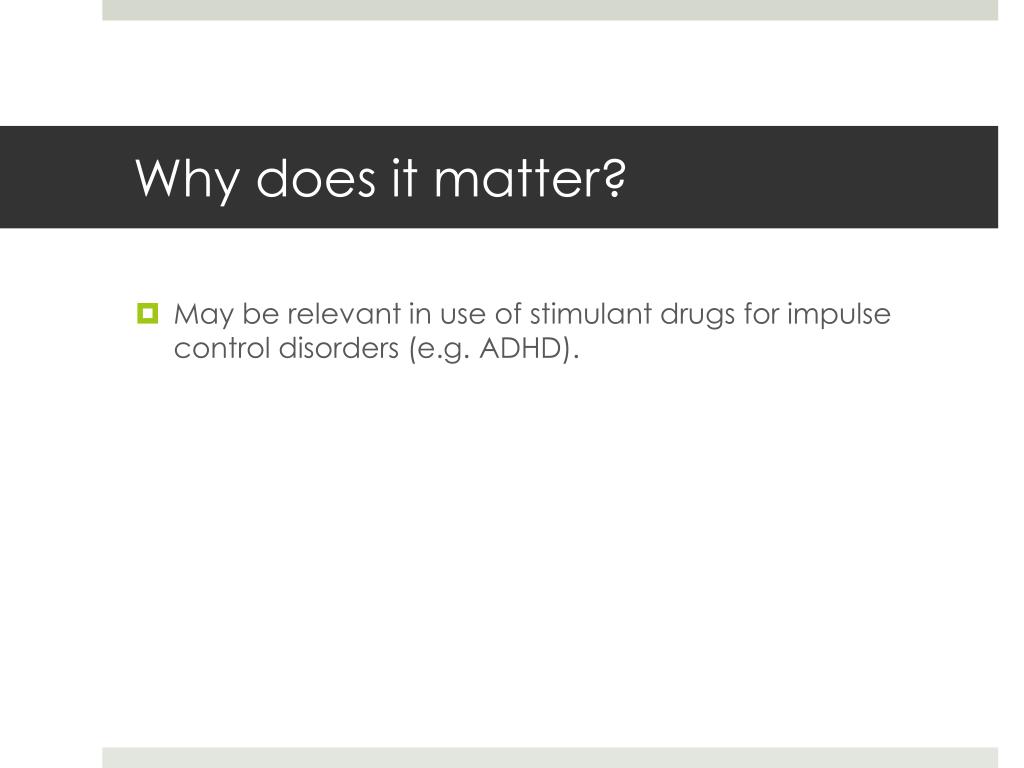 Why does it matter?

May be relevant in use of stimulant drugs for impulse control disorders (e.g. ADHD).